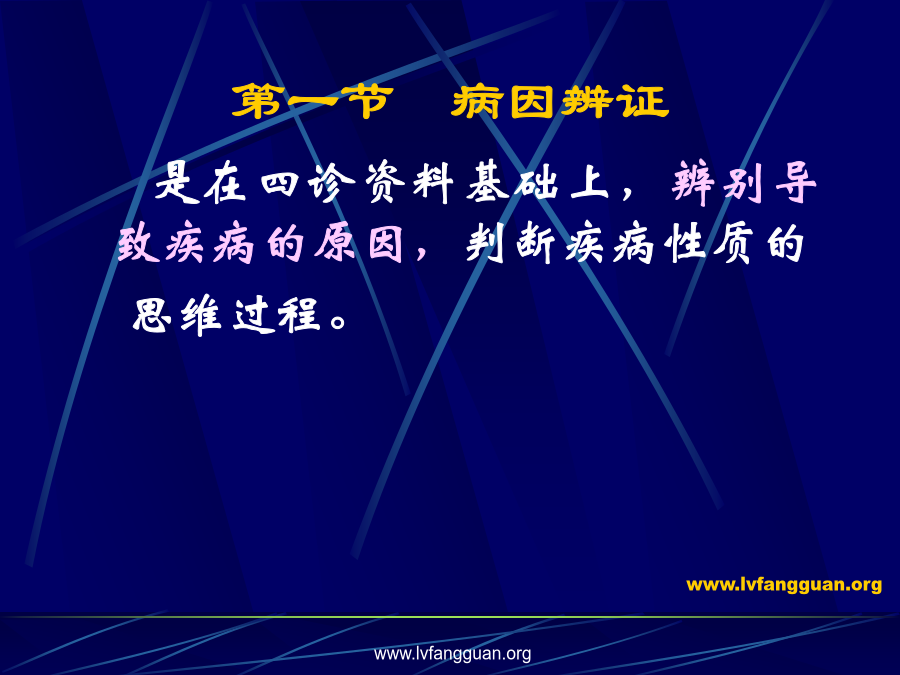 第一节　病因辨证

是在四诊资料基础上，辨别导致疾病的原因，判断疾病性质的思维过程。

www.lvfangguan.org

www.lvfangguan.org